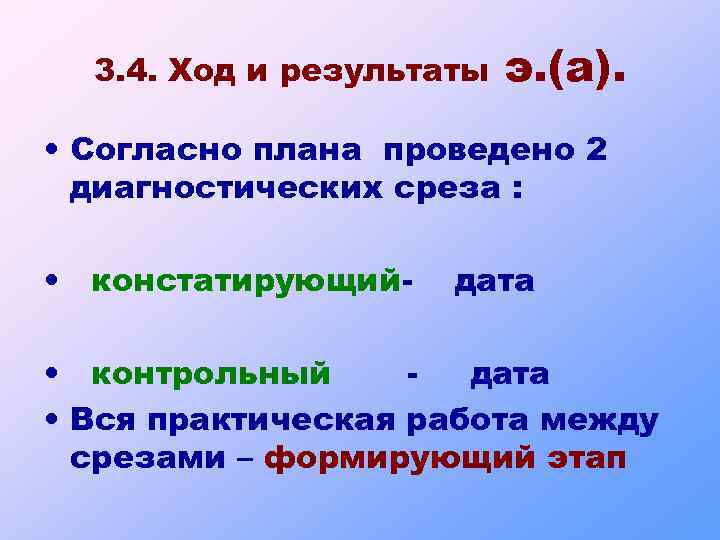 3.4. Ход и результаты э.(а).

• Согласно плана проведено 2 диагностических среза :

• констатирующий- дата

• контрольный - дата

• Вся практическая работа между срезами – формирующий этап